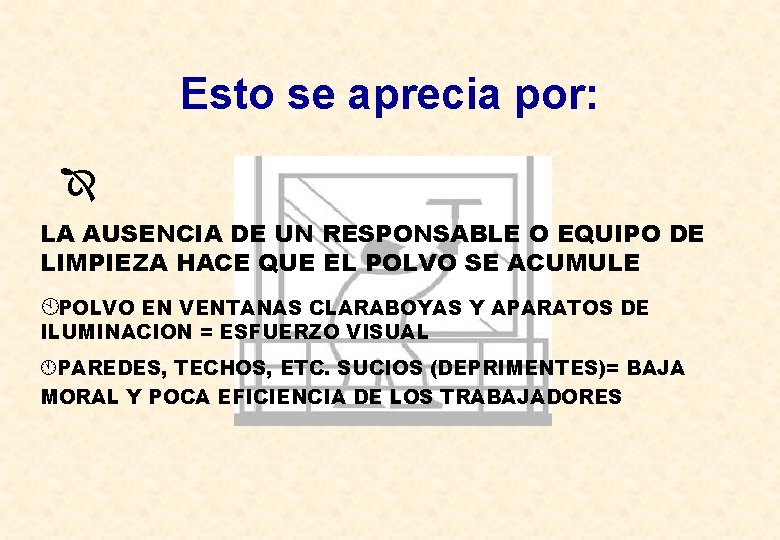 Esto se aprecia por:

LA AUSENCIA DE UN RESPONSABLE O EQUIPO DE LIMPIEZA HACE QUE EL POLVO SE ACUMULE

POLVO EN VENTANAS CLARABOYAS Y APARATOS DE ILUMINACION = ESFUERZO VISUAL

PAREDES, TECHOS, ETC. SUCIOS (DEPRIMENTES)= BAJA MORAL Y POCA EFICIENCIA DE LOS TRABAJADORES